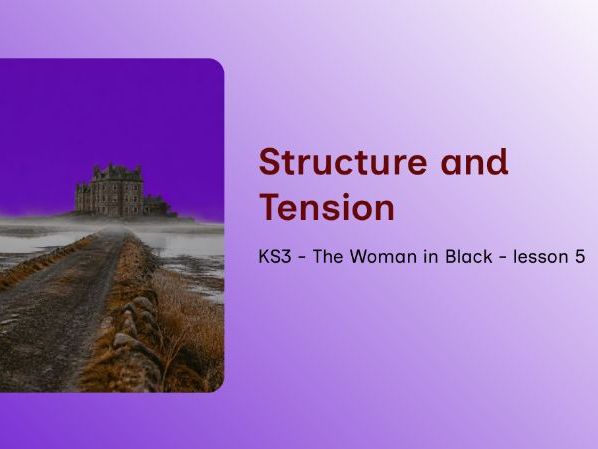 Structure and Tension

KS3 - The Woman in Black - lesson 5